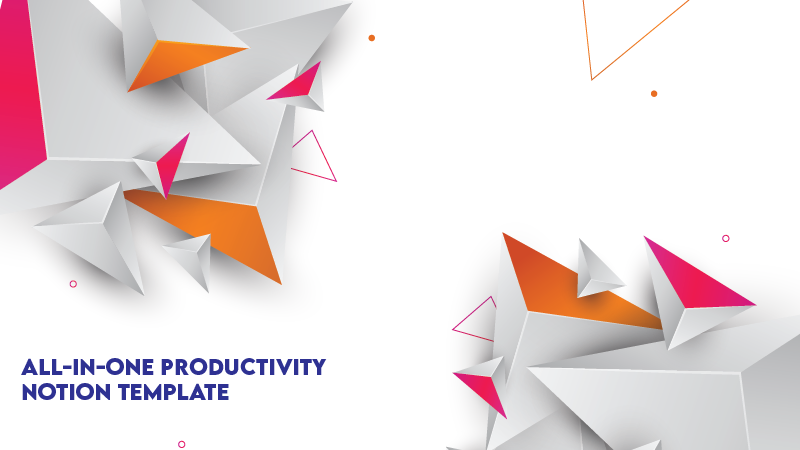 ALL-IN-ONE PRODUCTIVITY NOTION TEMPLATE